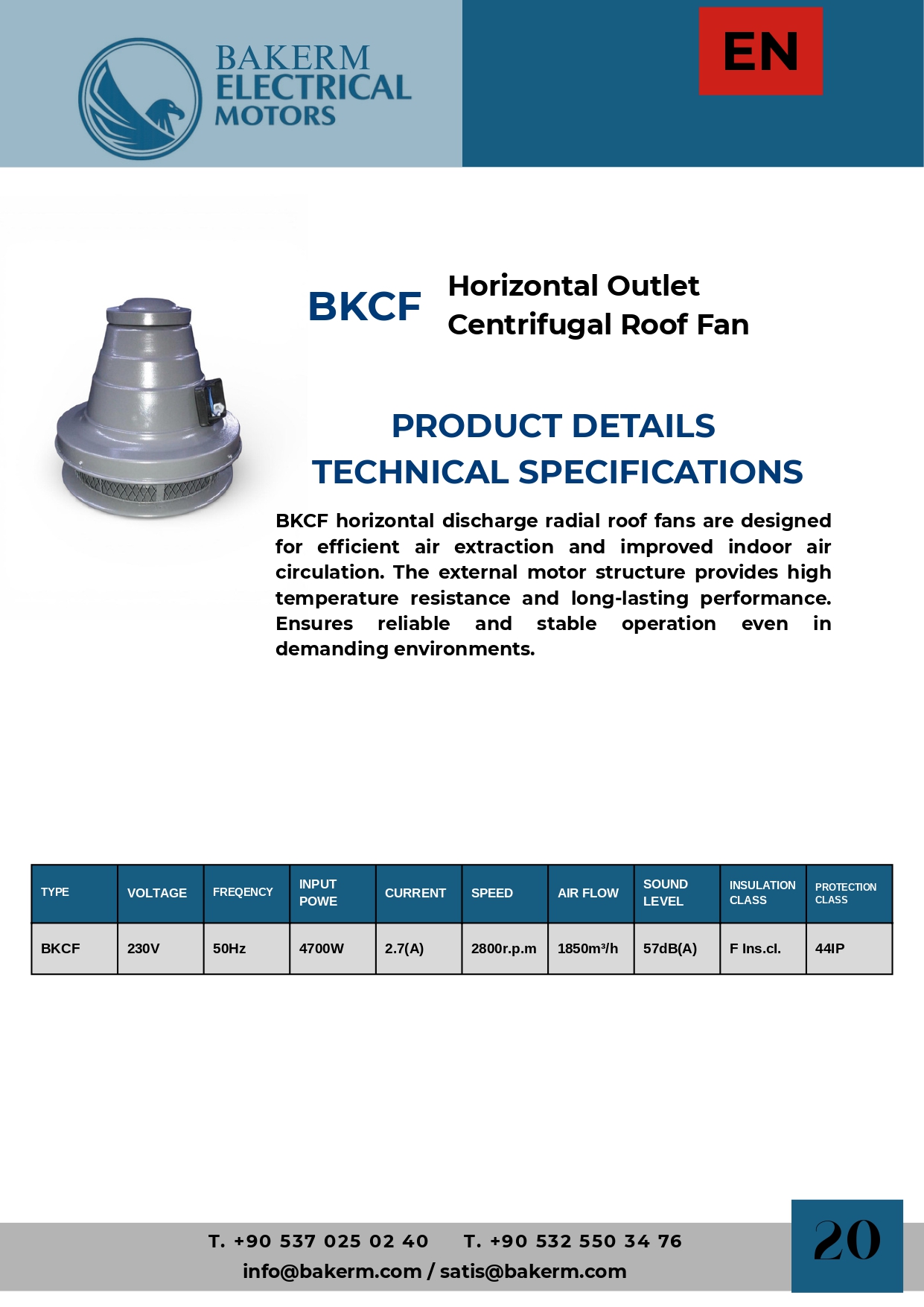 BAKERM ELECTRICAL MOTORS

EN

BKCF Horizontal Outlet Centrifugal Roof Fan

PRODUCT DETAILS
TECHNICAL SPECIFICATIONS

BKCF horizontal discharge radial roof fans are designed for efficient air extraction and improved indoor air circulation. The external motor structure provides high temperature resistance and long-lasting performance. Ensures reliable and stable operation even in demanding environments.

| TYPE | VOLTAGE | FREQENCY | INPUT POWE | CURRENT | SPEED | AIR FLOW | SOUND LEVEL | INSULATION CLASS | PROTECTION CLASS |
|---|---|---|---|---|---|---|---|---|---|
| BKCF | 230V | 50Hz | 4700W | 2.7(A) | 2800r.p.m | 1850m³/h | 57dB(A) | F Ins.cl. | 44IP |

T. +90 537 025 02 40 T. +90 532 550 34 76
info@bakerm.com / satis@bakerm.com

20